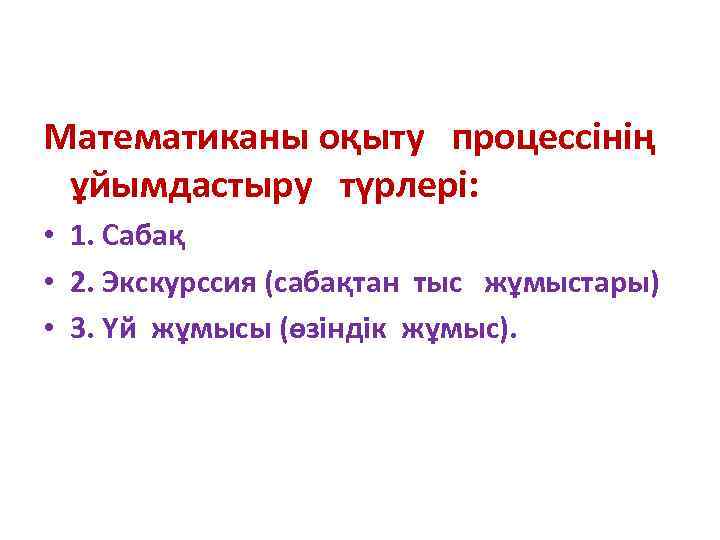 Математиканы оқыту процессінің ұйымдастыру түрлері:

• 1. Сабақ
• 2. Экскурссия (сабақтан тыс жұмыстары)
• 3. Үй жұмысы (өзіндік жұмыс).